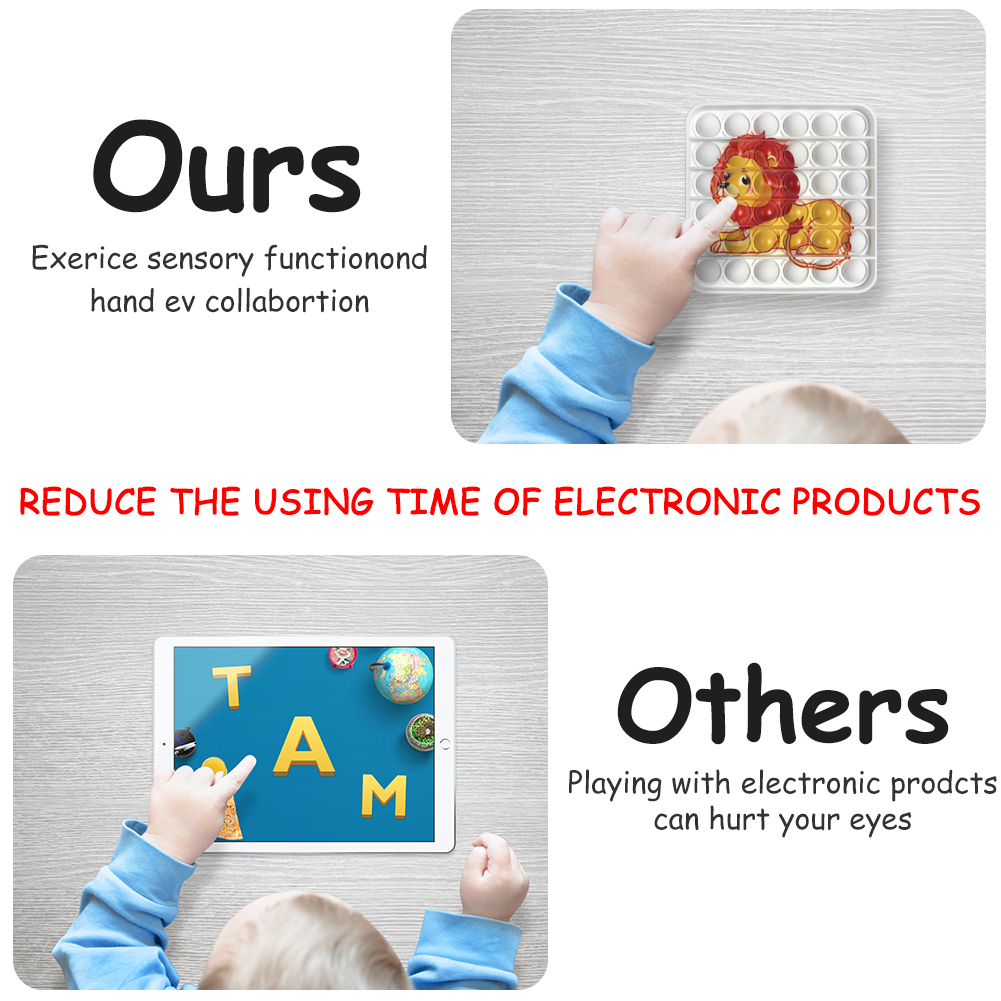 Ours

Exerice sensory functionond hand ev collabortion

REDUCE THE USING TIME OF ELECTRONIC PRODUCTS

T
A
M

Others

Playing with electronic prodcts can hurt your eyes